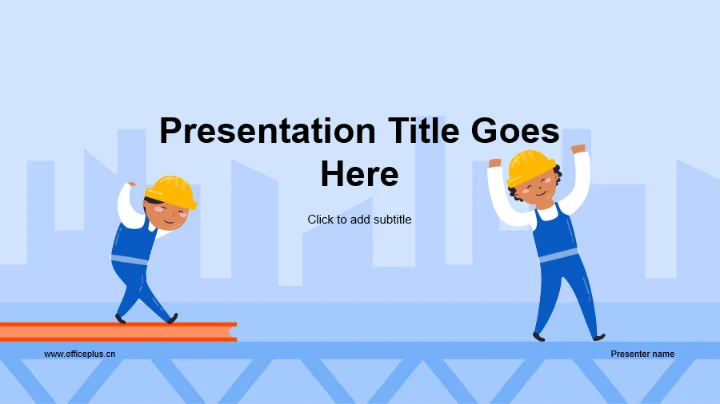 Presentation Title Goes Here

Click to add subtitle

www.officeplus.cn

Presenter name